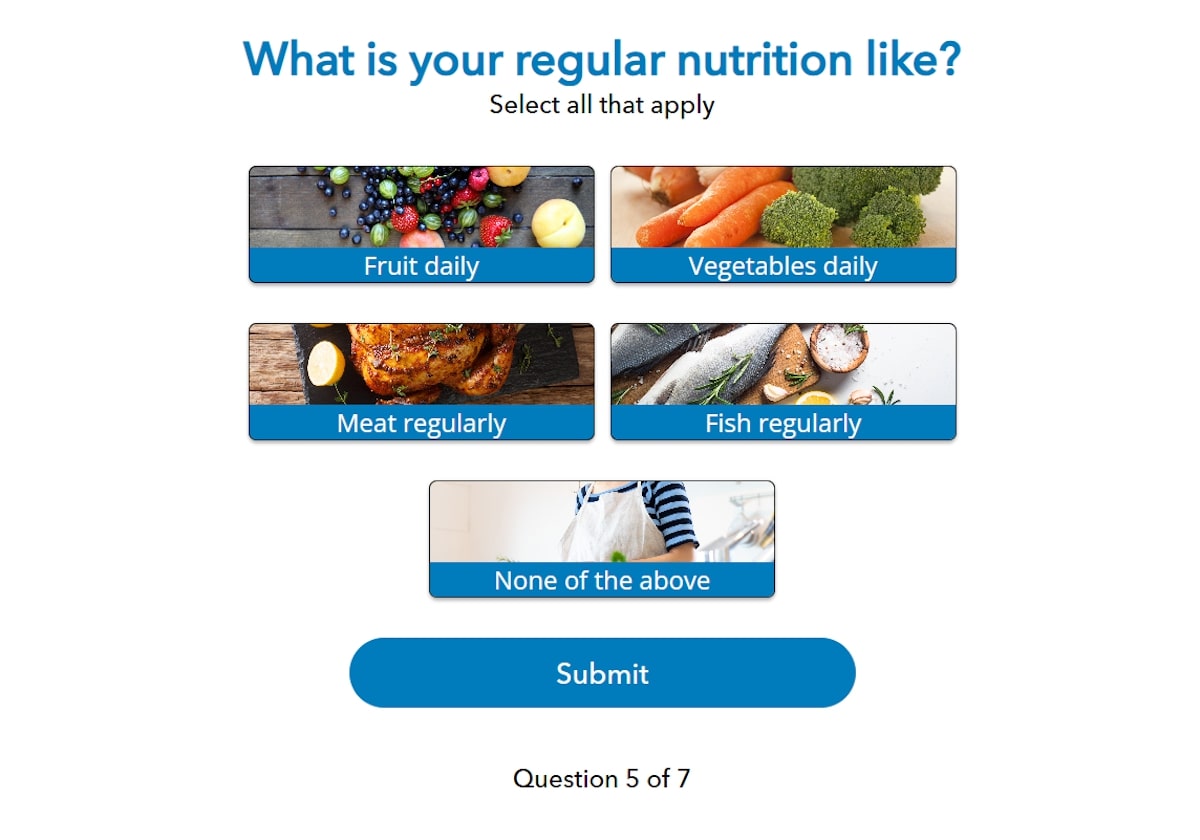 What is your regular nutrition like?
Select all that apply

Fruit daily

Vegetables daily

Meat regularly

Fish regularly

None of the above

Submit

Question 5 of 7